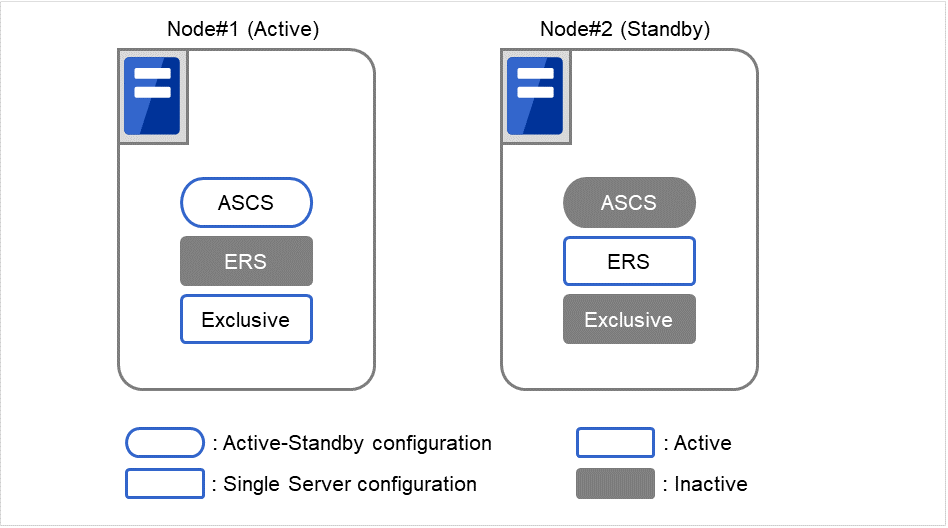 Node#1 (Active)

ASCS

ERS

Exclusive

Node#2 (Standby)

ASCS

ERS

Exclusive

: Active-Standby configuration

: Single Server configuration

: Active

: Inactive